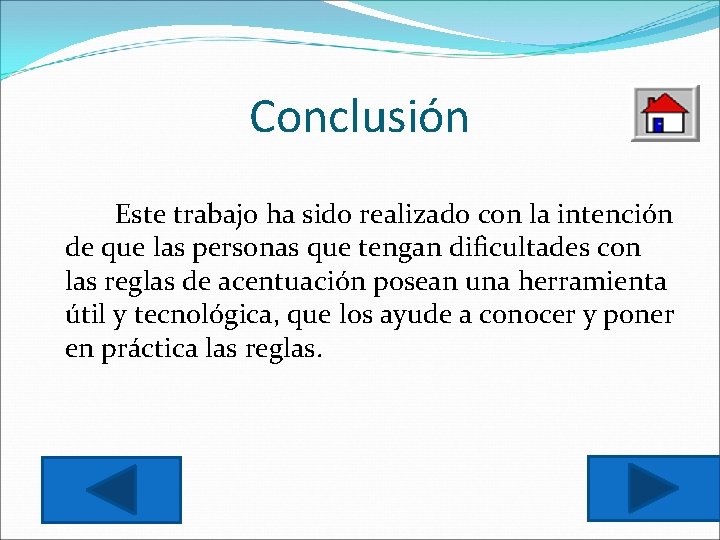 Conclusión

Este trabajo ha sido realizado con la intención de que las personas que tengan dificultades con las reglas de acentuación posean una herramienta útil y tecnológica, que los ayude a conocer y poner en práctica las reglas.